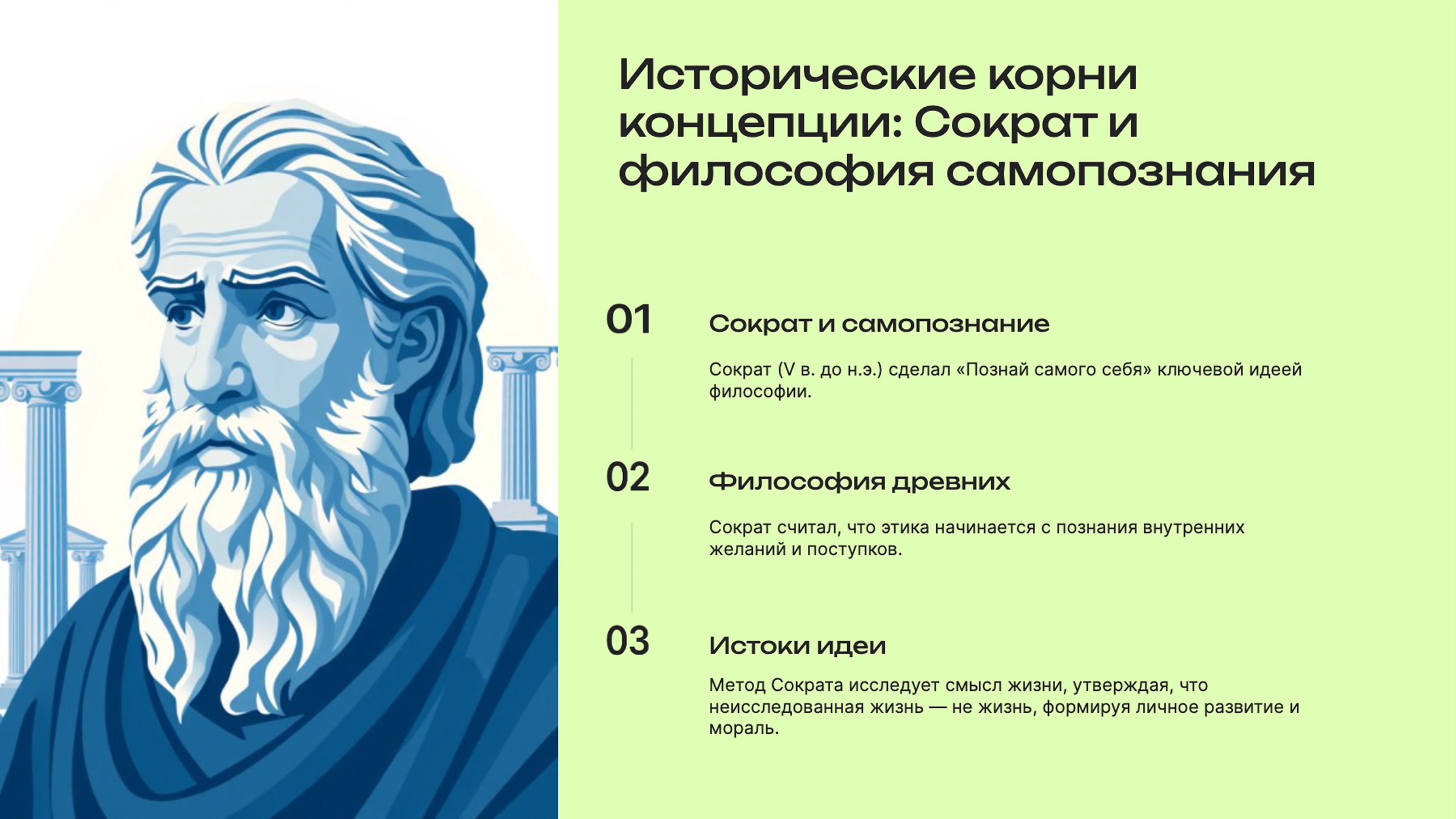 Исторические корни концепции: Сократ и философия самопознания

01

Сократ и самопознание

Сократ (V в. до н.э.) сделал «Познай самого себя» ключевой идеей философии.

02

Философия древних

Сократ считал, что этика начинается с познания внутренних желаний и поступков.

03

Истоки идеи

Метод Сократа исследует смысл жизни, утверждая, что неисследованная жизнь — не жизнь, формируя личное развитие и мораль.